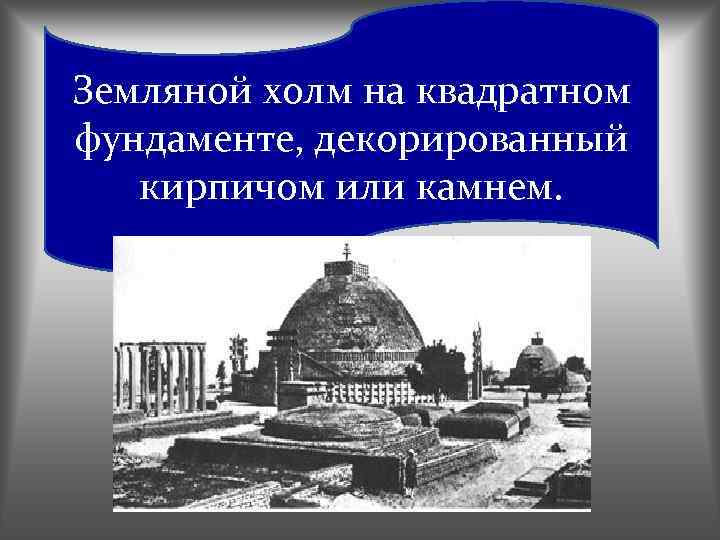 Земляной холм на квадратном фундаменте, декорированный кирпичом или камнем.